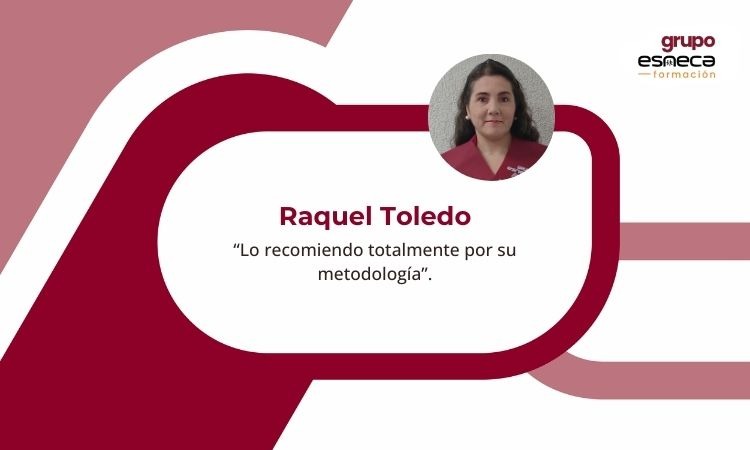 grupo
esneca
formación

Raquel Toledo

“Lo recomiendo totalmente por su metodología”.